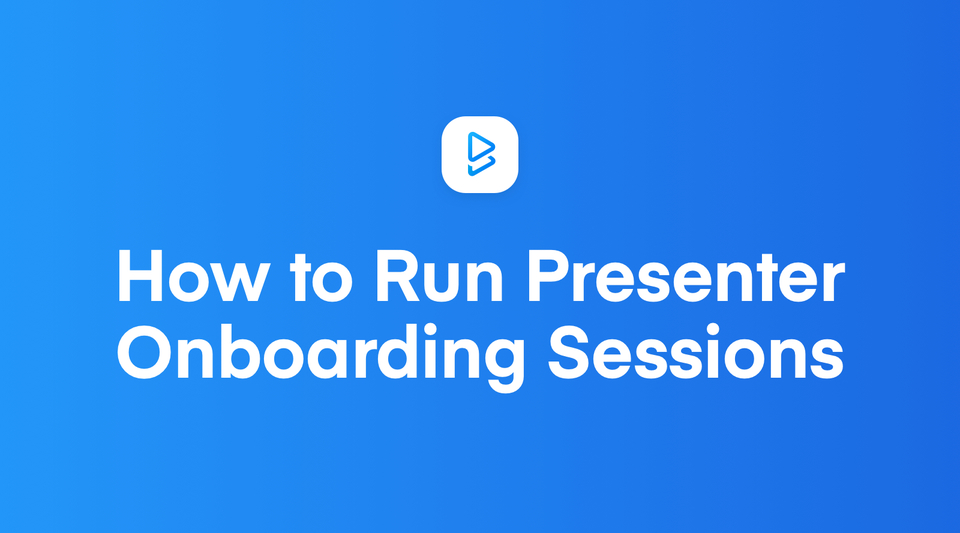 How to Run Presenter Onboarding Sessions